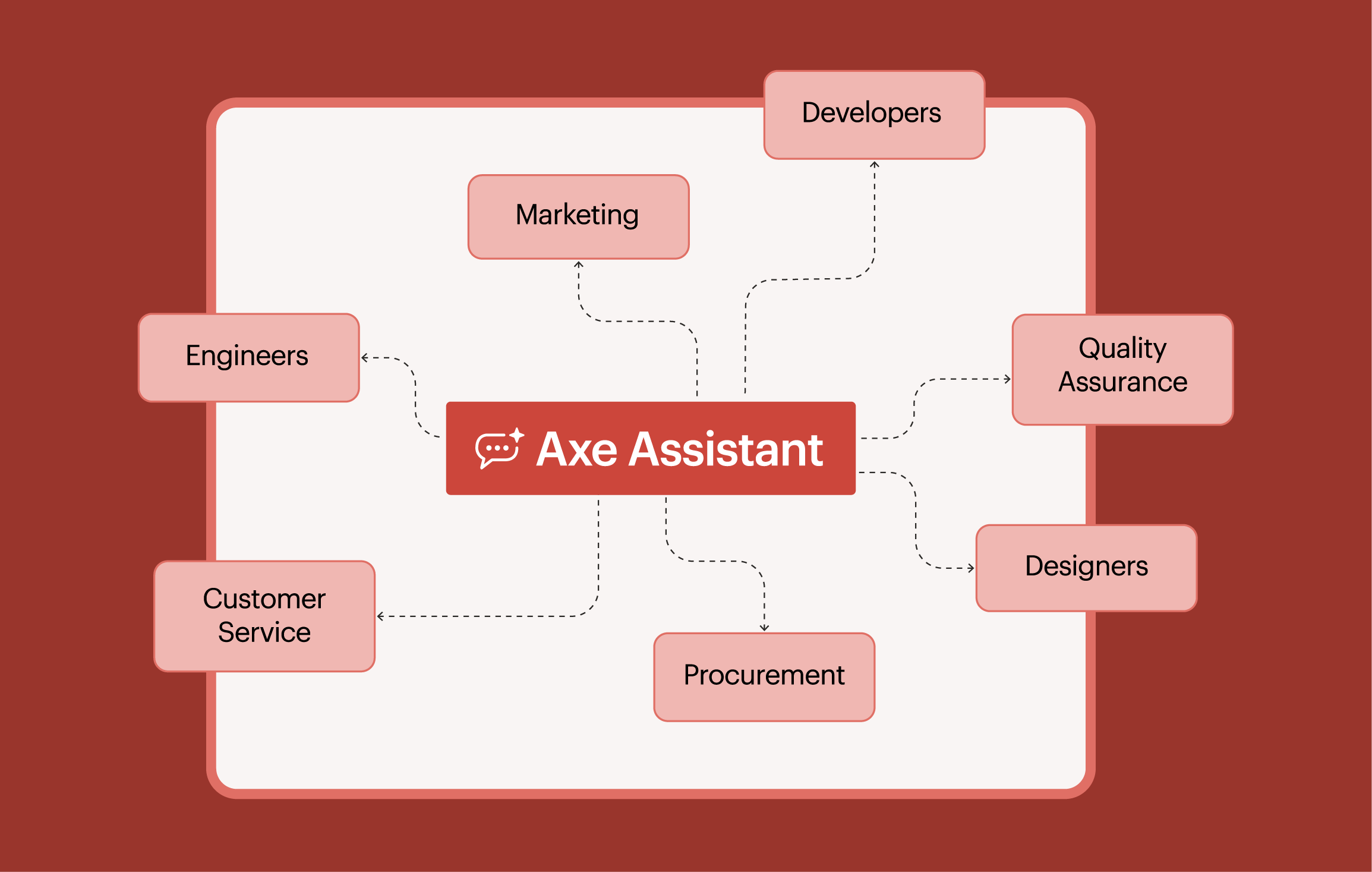 Developers

Marketing

Engineers

Quality Assurance

Axe Assistant

Designers

Customer Service

Procurement